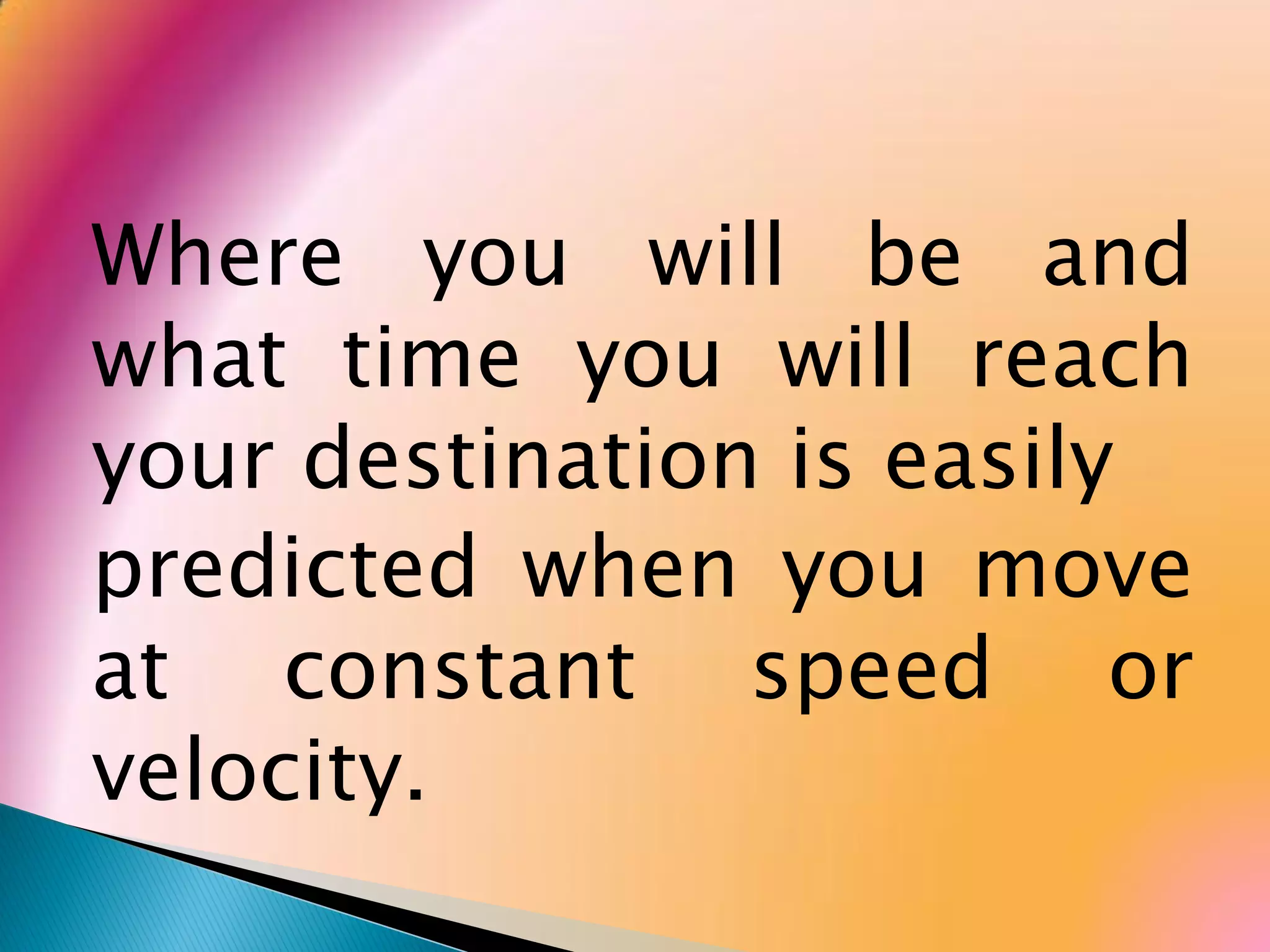 Where you will be and what time you will reach your destination is easily predicted when you move at constant speed or velocity.